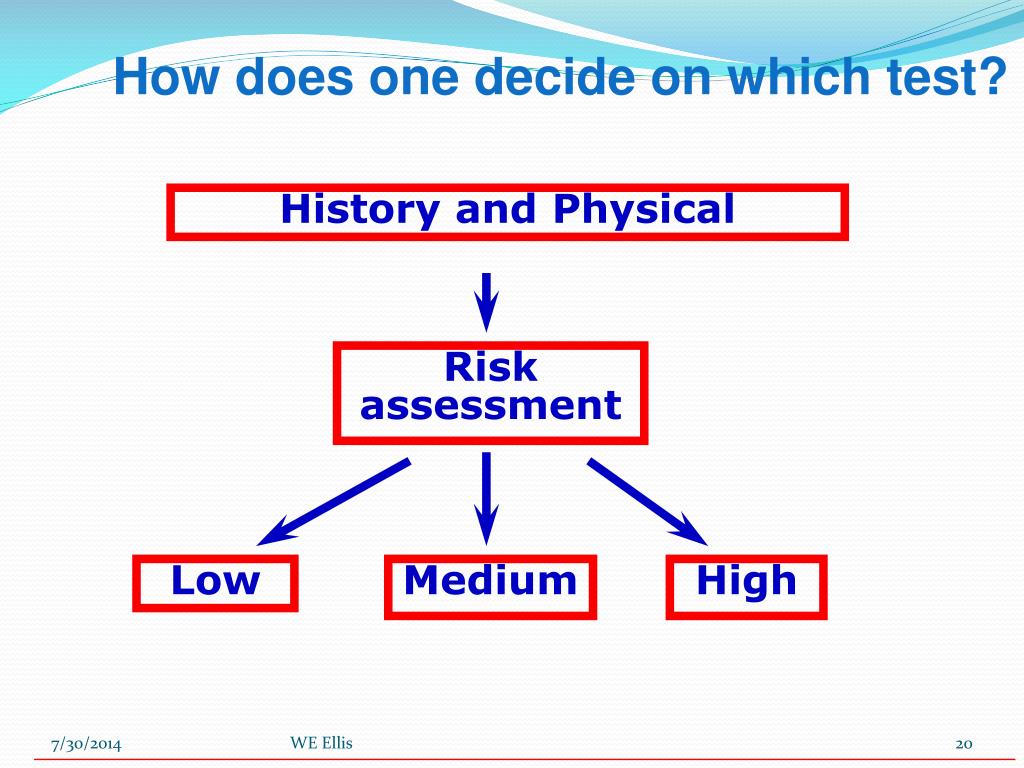 How does one decide on which test?

History and Physical

Risk assessment

Low

Medium

High

7/30/2014

WE Ellis

20